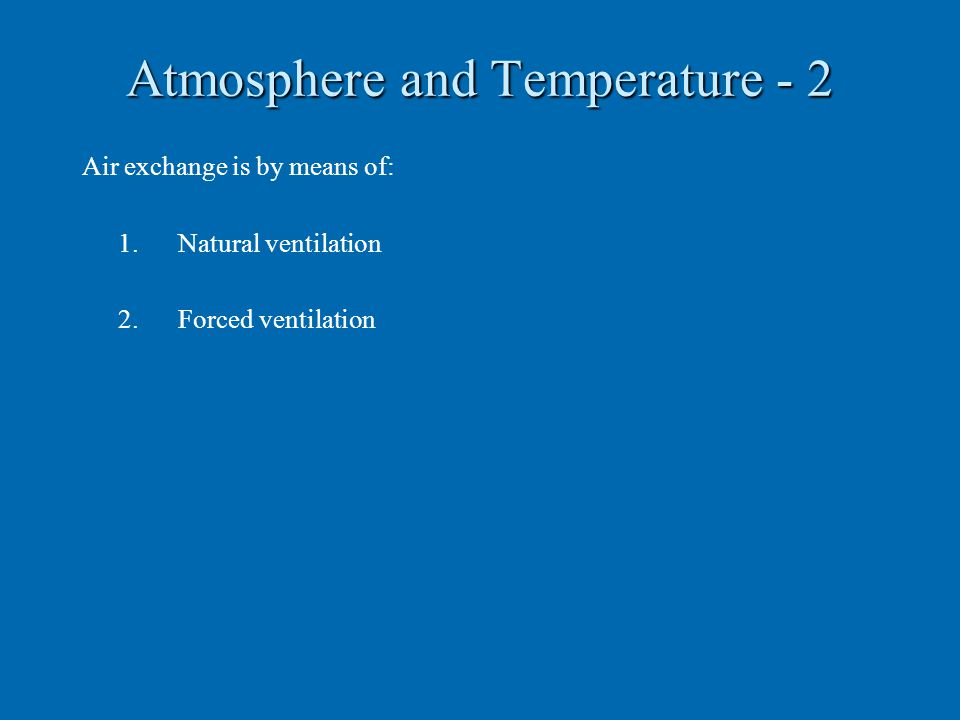 Atmosphere and Temperature - 2

Air exchange is by means of:

1. Natural ventilation

2. Forced ventilation